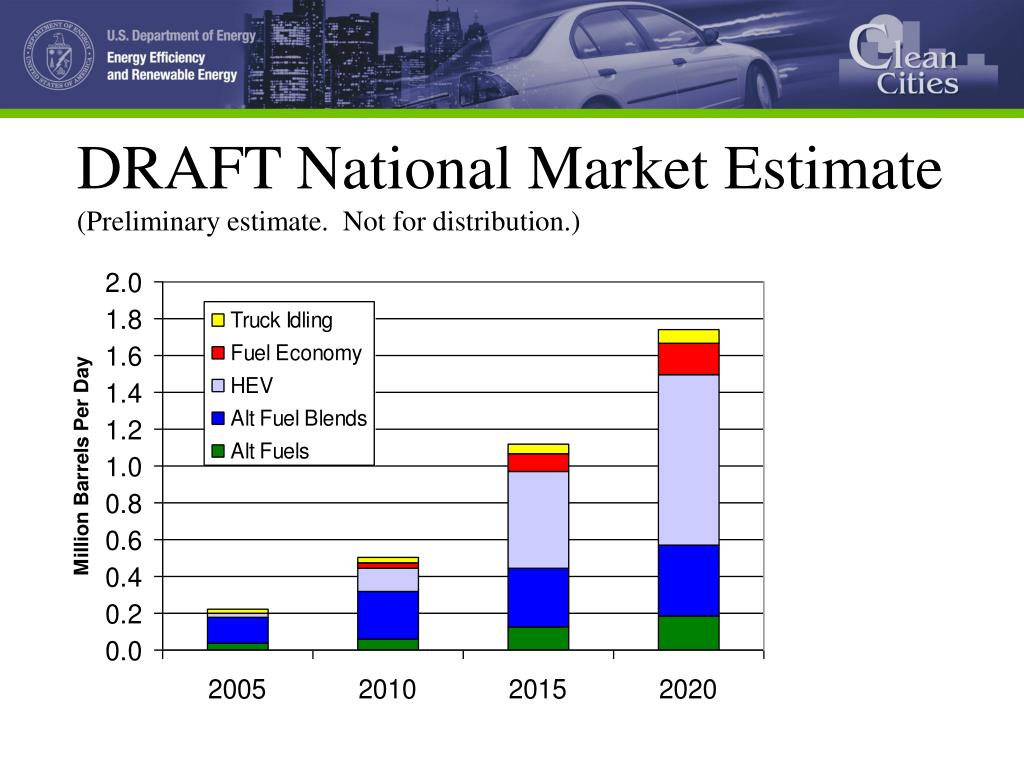 U.S. Department of Energy
Energy Efficiency and Renewable Energy

Clean Cities

DRAFT National Market Estimate
(Preliminary estimate. Not for distribution.)

Million Barrels Per Day

2.0
1.8
1.6
1.4
1.2
1.0
0.8
0.6
0.4
0.2
0.0

Truck Idling
Fuel Economy
HEV
Alt Fuel Blends
Alt Fuels

2005
2010
2015
2020